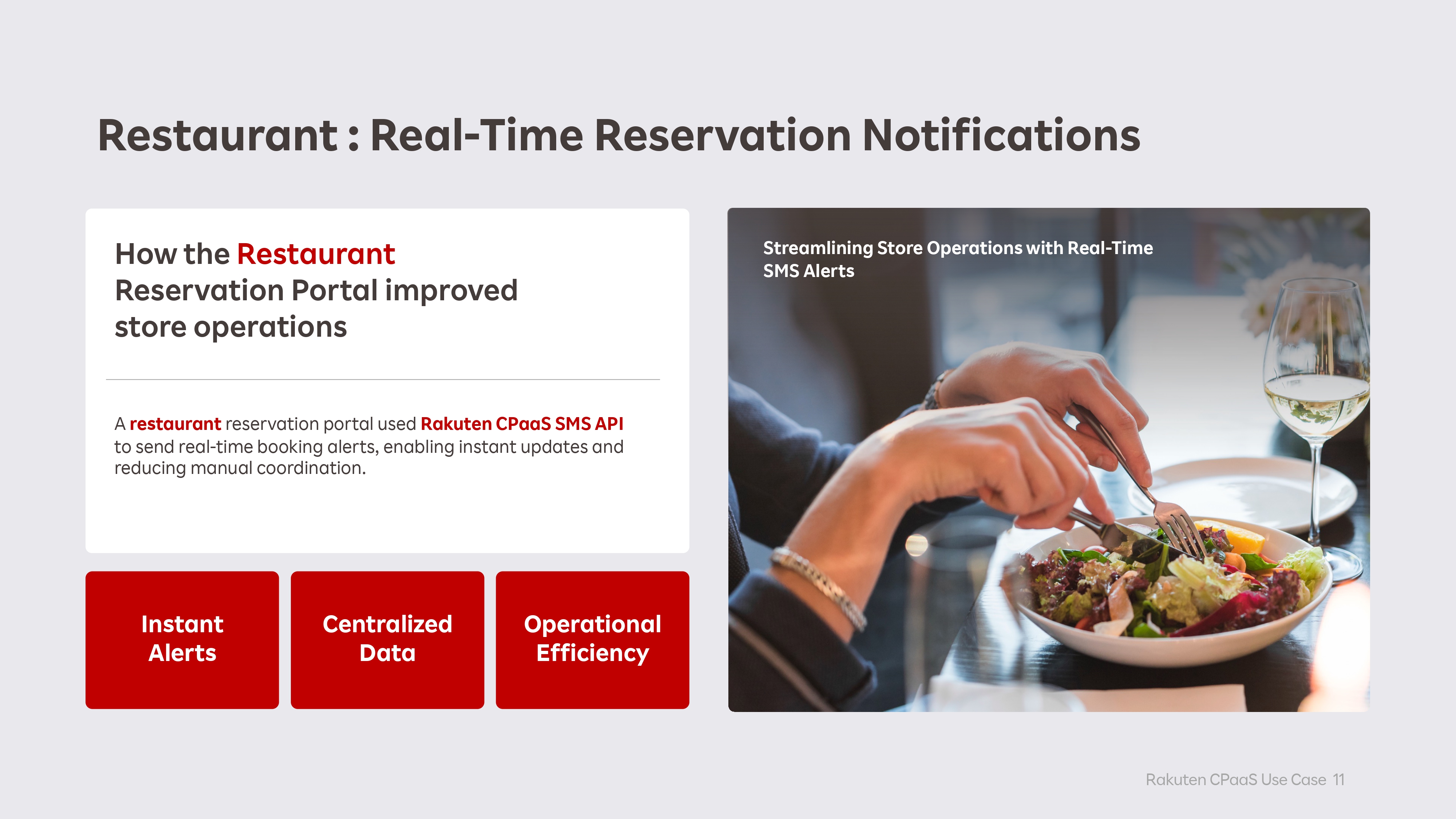 Restaurant : Real-Time Reservation Notifications

How the Restaurant Reservation Portal improved store operations

A restaurant reservation portal used Rakuten CPaaS SMS API to send real-time booking alerts, enabling instant updates and reducing manual coordination.

Instant Alerts

Centralized Data

Operational Efficiency

Streamlining Store Operations with Real-Time SMS Alerts

Rakuten CPaaS Use Case 11